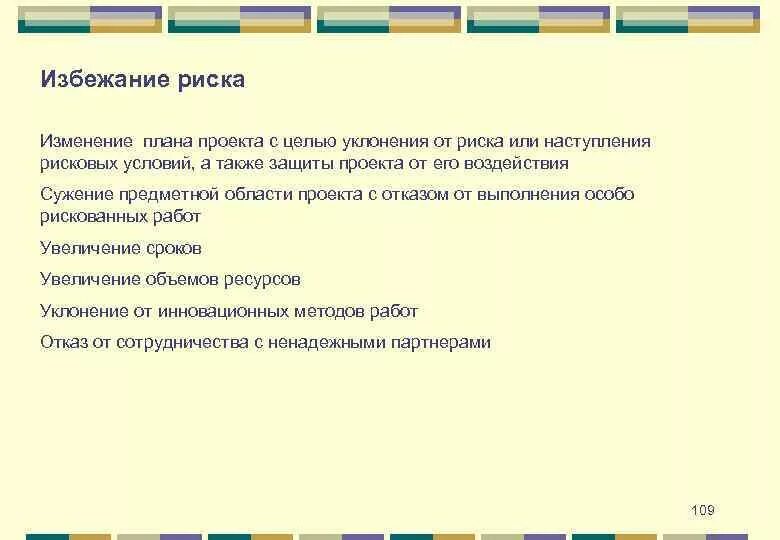 Избежание риска

Изменение плана проекта с целью уклонения от риска или наступления рисковых условий, а также защиты проекта от его воздействия

Сужение предметной области проекта с отказом от выполнения особо рискованных работ

Увеличение сроков

Увеличение объемов ресурсов

Уклонение от инновационных методов работ

Отказ от сотрудничества с ненадежными партнерами

109